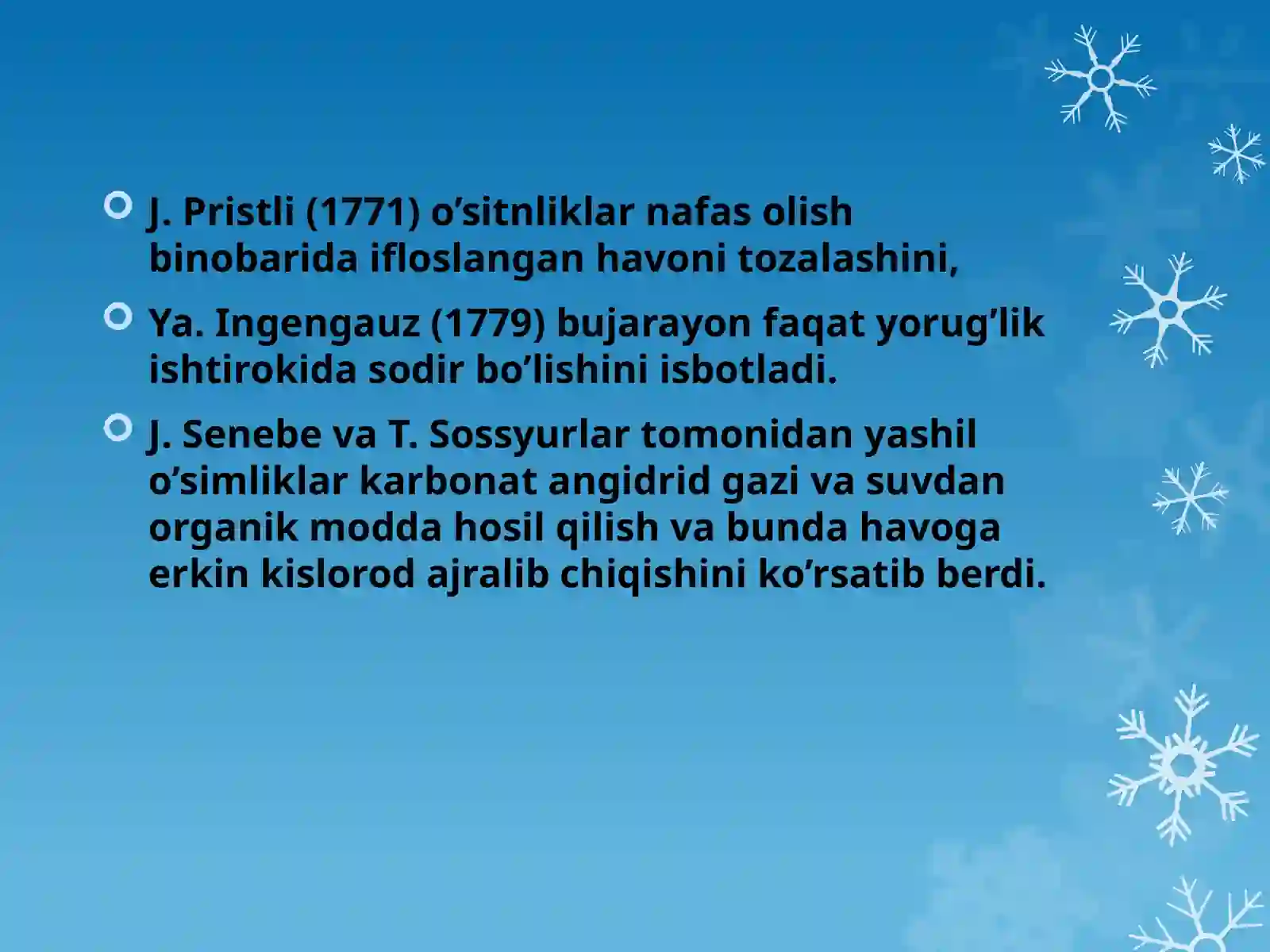 J. Pristli (1771) o’sitnliklar nafas olish binobarida ifloslangan havoni tozalashini,

Ya. Ingengauz (1779) bujarayon faqat yorug’lik ishtirokida sodir bo’lishini isbotladi.

J. Senebe va T. Sossyurlar tomonidan yashil o’simliklar karbonat angidrid gazi va suvdan organik modda hosil qilish va bunda havoga erkin kislorod ajralib chiqishini ko’rsatib berdi.